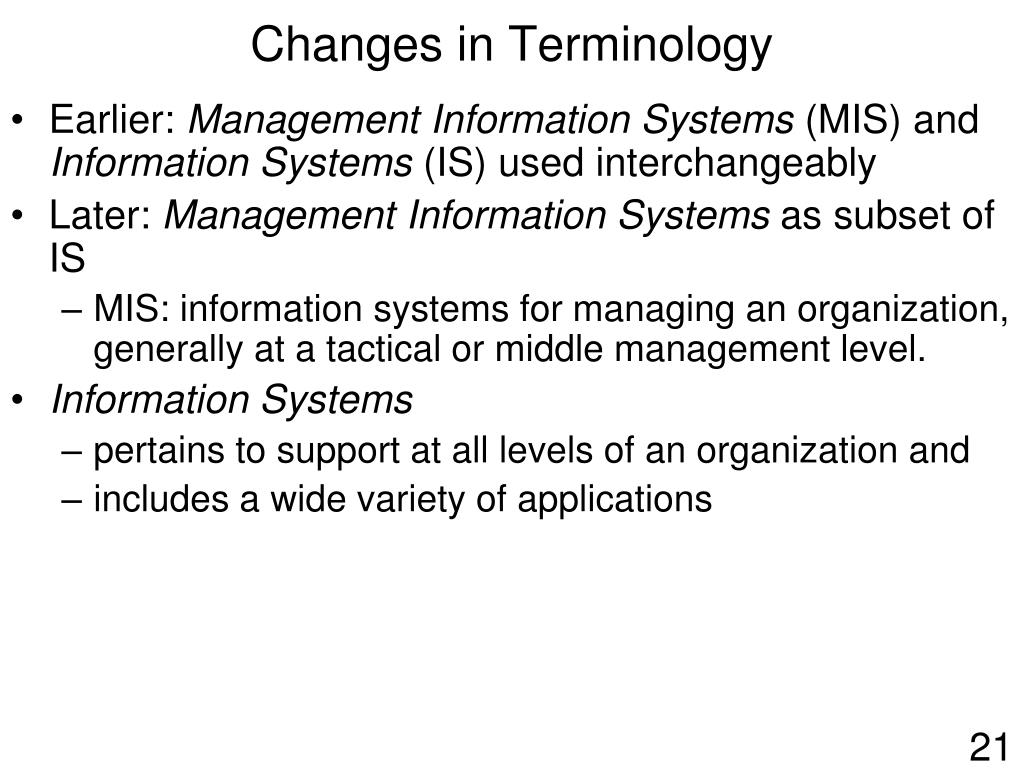 Changes in Terminology

• Earlier: Management Information Systems (MIS) and Information Systems (IS) used interchangeably

• Later: Management Information Systems as subset of IS

– MIS: information systems for managing an organization, generally at a tactical or middle management level.

• Information Systems

– pertains to support at all levels of an organization and

– includes a wide variety of applications

21